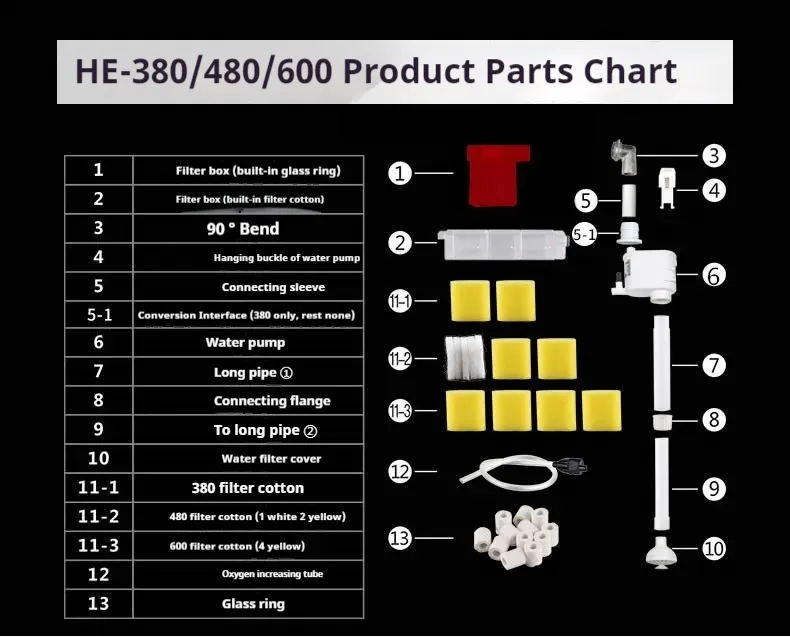 HE-380/480/600 Product Parts Chart

| 1 | Filter box (built-in glass ring) |
|---|---|
| 2 | Filter box (built-in filter cotton) |
| 3 | 90 ° Bend |
| 4 | Hanging buckle of water pump |
| 5 | Connecting sleeve |
| 5-1 | Conversion Interface (380 only, rest none) |
| 6 | Water pump |
| 7 | Long pipe ① |
| 8 | Connecting flange |
| 9 | To long pipe ② |
| 10 | Water filter cover |
| 11-1 | 380 filter cotton |
| 11-2 | 480 filter cotton (1 white 2 yellow) |
| 11-3 | 600 filter cotton (4 yellow) |
| 12 | Oxygen increasing tube |
| 13 | Glass ring |

1
2
11-1
11-2
11-3
12
13
3
4
5
5-1
6
7
8
9
10